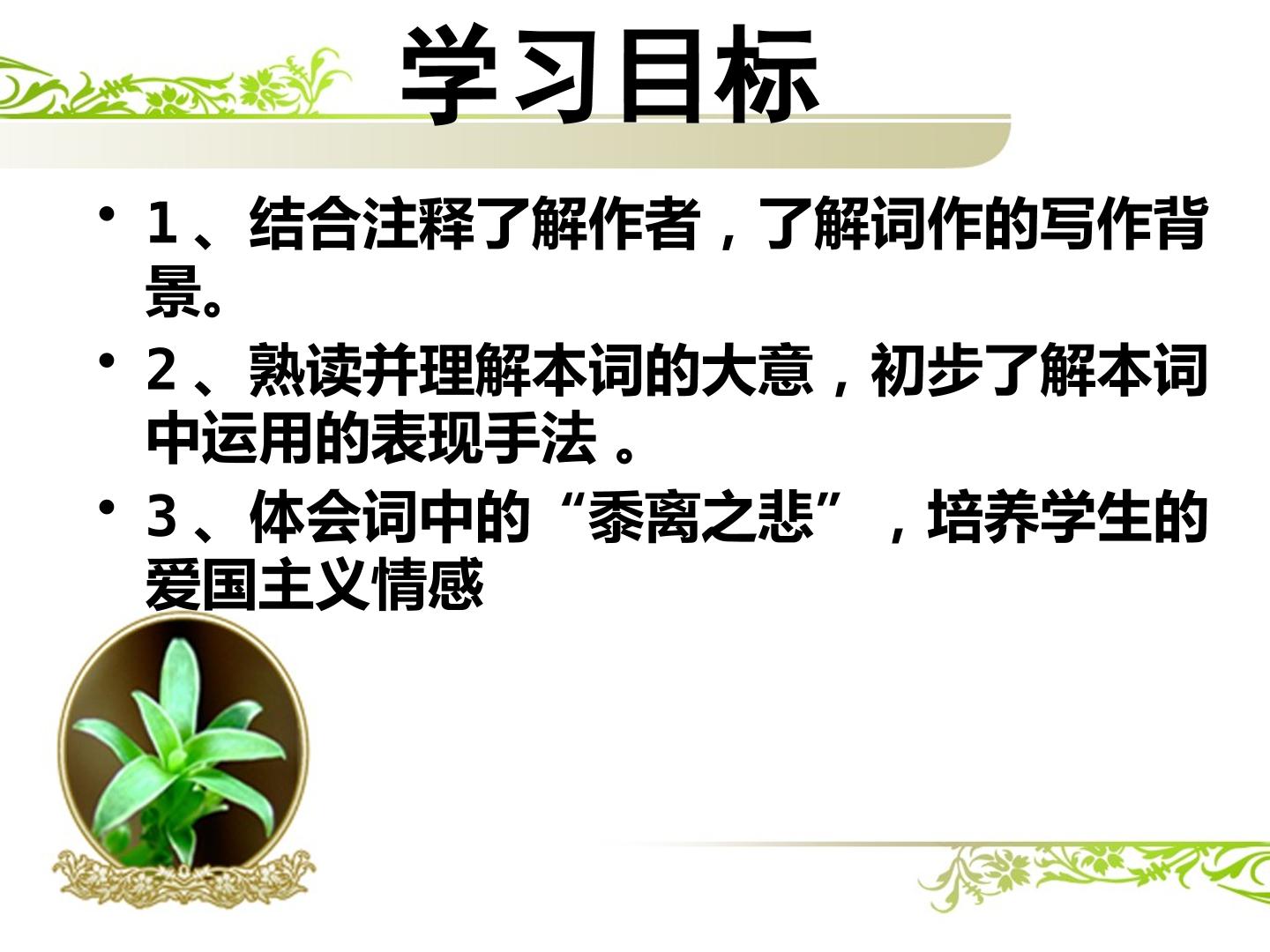 学习目标

• 1、结合注释了解作者，了解词作的写作背景。

• 2、熟读并理解本词的大意，初步了解本词中运用的表现手法。

• 3、体会词中的“黍离之悲”，培养学生的爱国主义情感